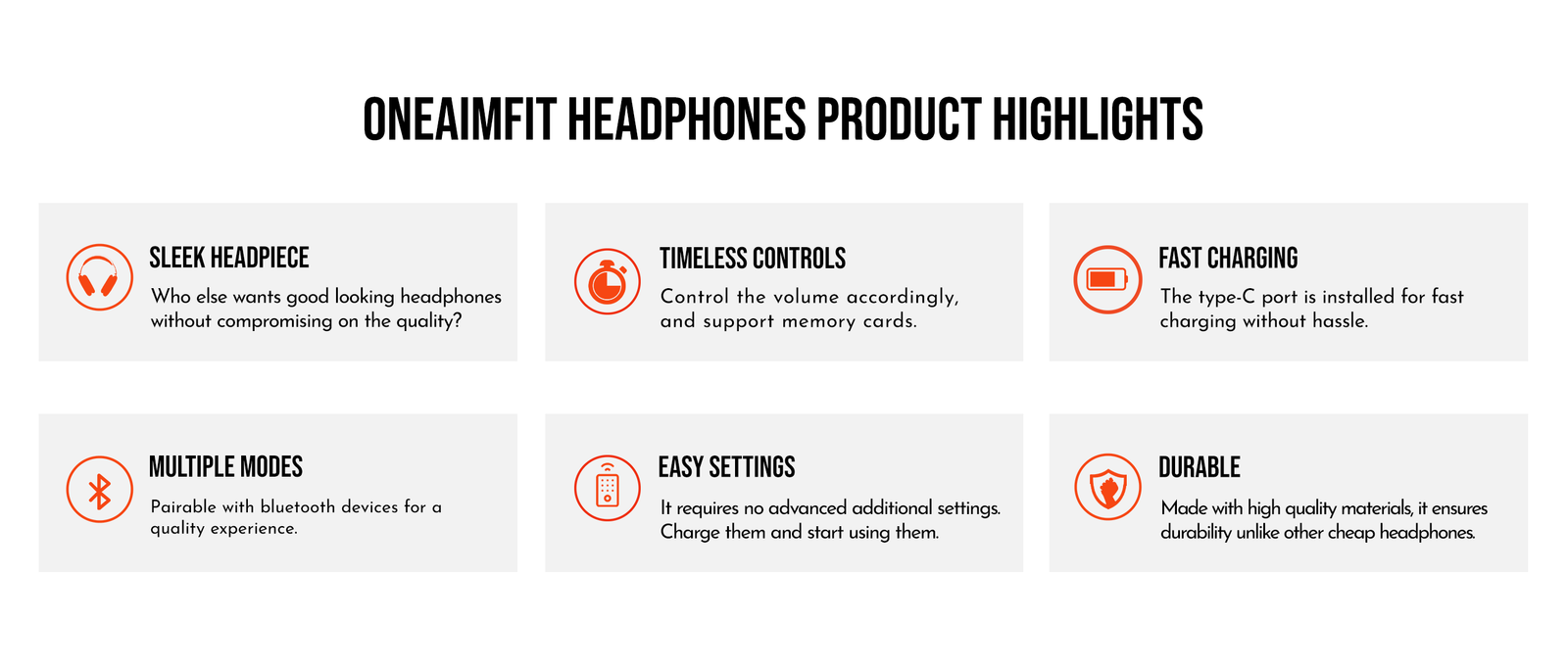 ONEAIMFIT HEADPHONES PRODUCT HIGHLIGHTS

SLEEK HEADPIECE

Who else wants good looking headphones without compromising on the quality?

TIMELESS CONTROLS

Control the volume accordingly, and support memory cards.

FAST CHARGING

The type-C port is installed for fast charging without hassle.

MULTIPLE MODES

Pairable with bluetooth devices for a quality experience.

EASY SETTINGS

It requires no advanced additional settings. Charge them and start using them.

DURABLE

Made with high quality materials, it ensures durability unlike other cheap headphones.